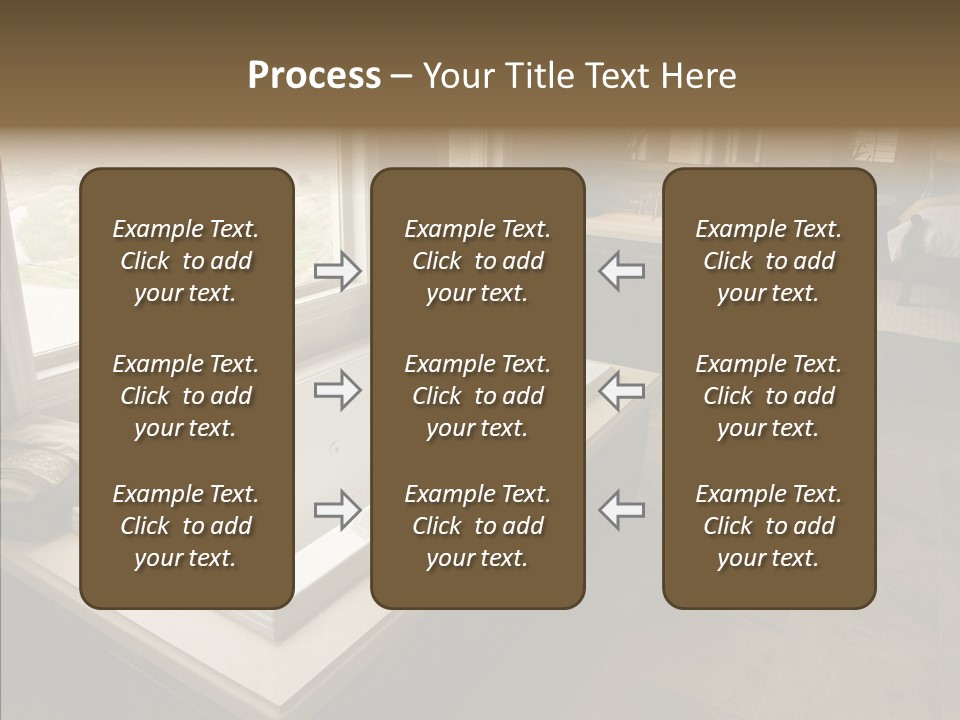 Process – Your Title Text Here

Example Text. Click to add your text.

Example Text. Click to add your text.

Example Text. Click to add your text.

Example Text. Click to add your text.

Example Text. Click to add your text.

Example Text. Click to add your text.

Example Text. Click to add your text.

Example Text. Click to add your text.

Example Text. Click to add your text.